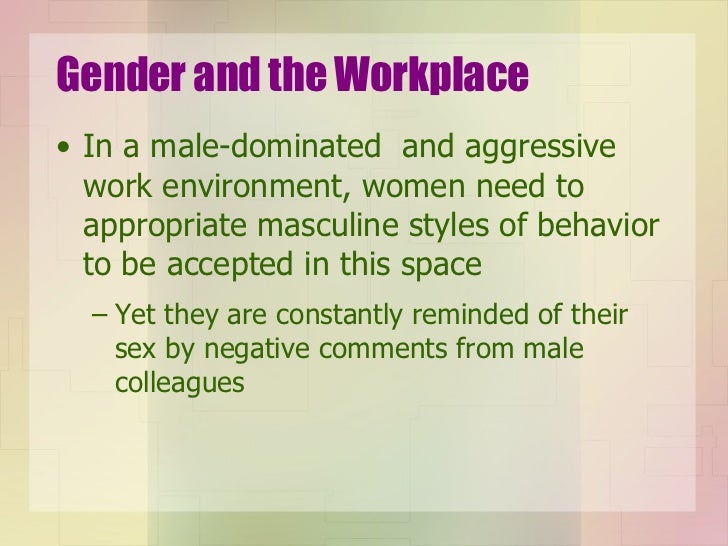 Gender and the Workplace

• In a male-dominated and aggressive work environment, women need to appropriate masculine styles of behavior to be accepted in this space

– Yet they are constantly reminded of their sex by negative comments from male colleagues